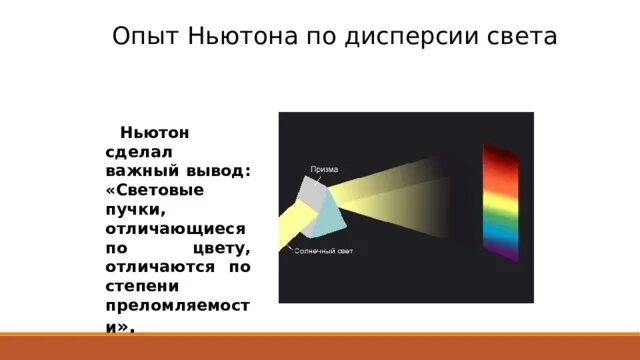 Опыт Ньютона по дисперсии света

Ньютон сделал важный вывод: «Световые пучки, отличающиеся по цвету, отличаются по степени преломляемости».

Призма

Солнечный свет